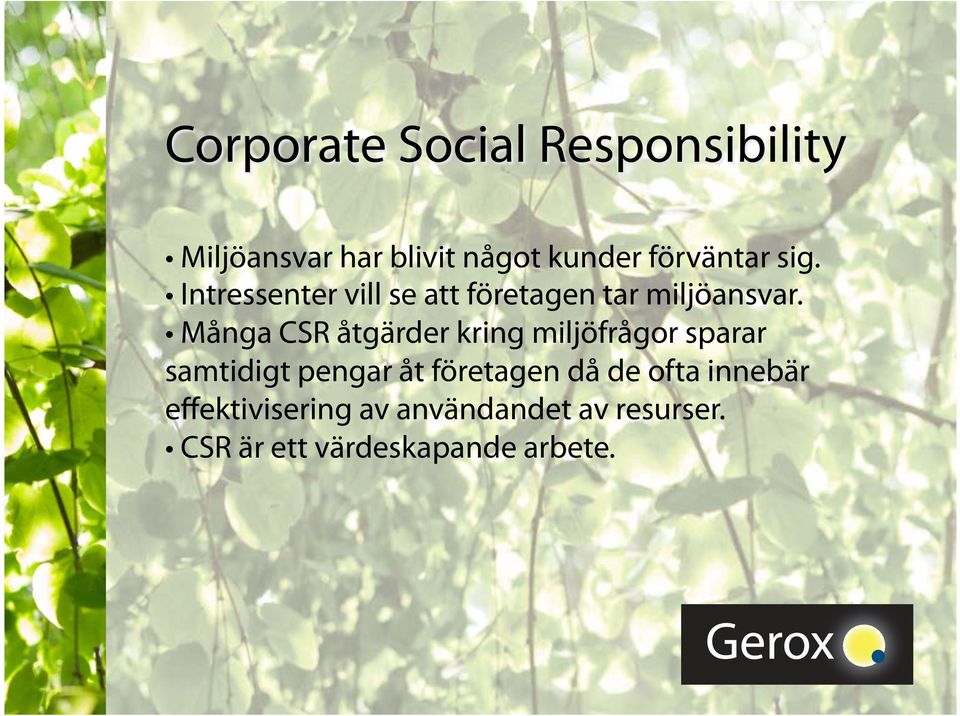 Corporate Social Responsibility

• Miljöansvar har blivit något kunder förväntar sig.
• Intressenter vill se att företagen tar miljöansvar.
• Många CSR åtgärder kring miljöfrågor sparar samtidigt pengar åt företagen då de ofta innebär effektivisering av användandet av resurser.
• CSR är ett värdeskapande arbete.

Gerox